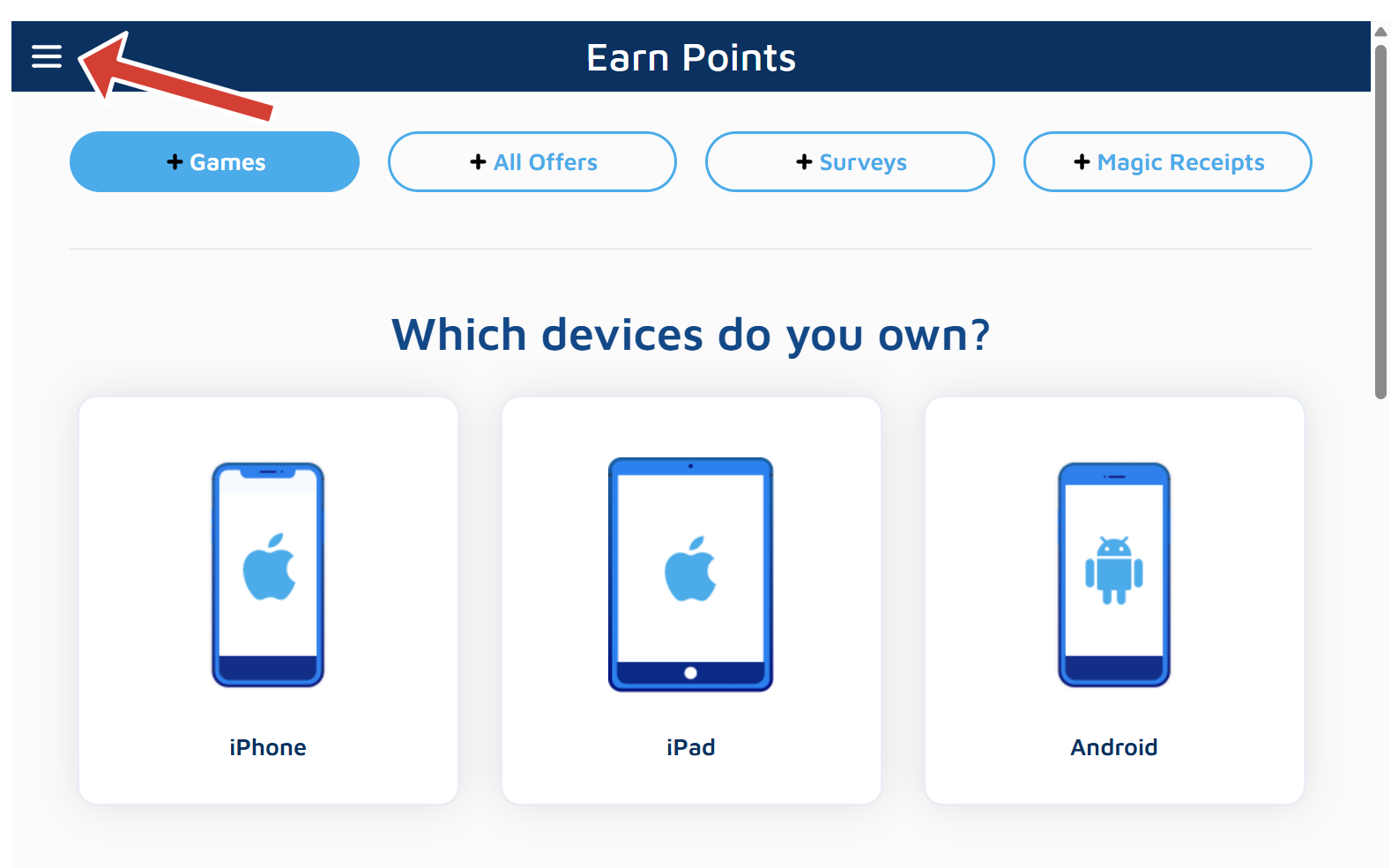 Earn Points

+ Games

+ All Offers

+ Surveys

+ Magic Receipts

Which devices do you own?

iPhone

iPad

Android